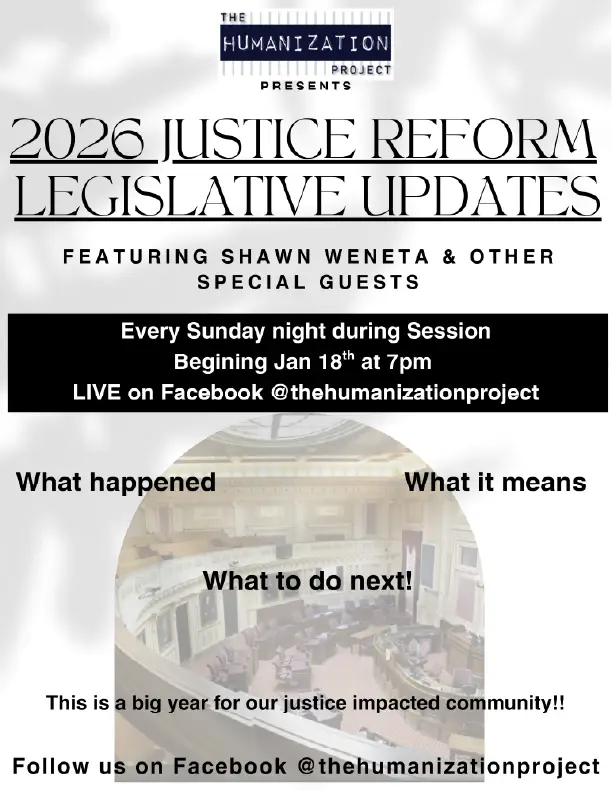 THE
HUMANIZATION
PROJECT
PRESENTS

2026 JUSTICE REFORM LEGISLATIVE UPDATES

FEATURING SHAWN WENETA & OTHER SPECIAL GUESTS

Every Sunday night during Session
Begining Jan 18$^{th}$ at 7pm
LIVE on Facebook @thehumanizationproject

What happened

What it means

What to do next!

This is a big year for our justice impacted community!!

Follow us on Facebook @thehumanizationproject